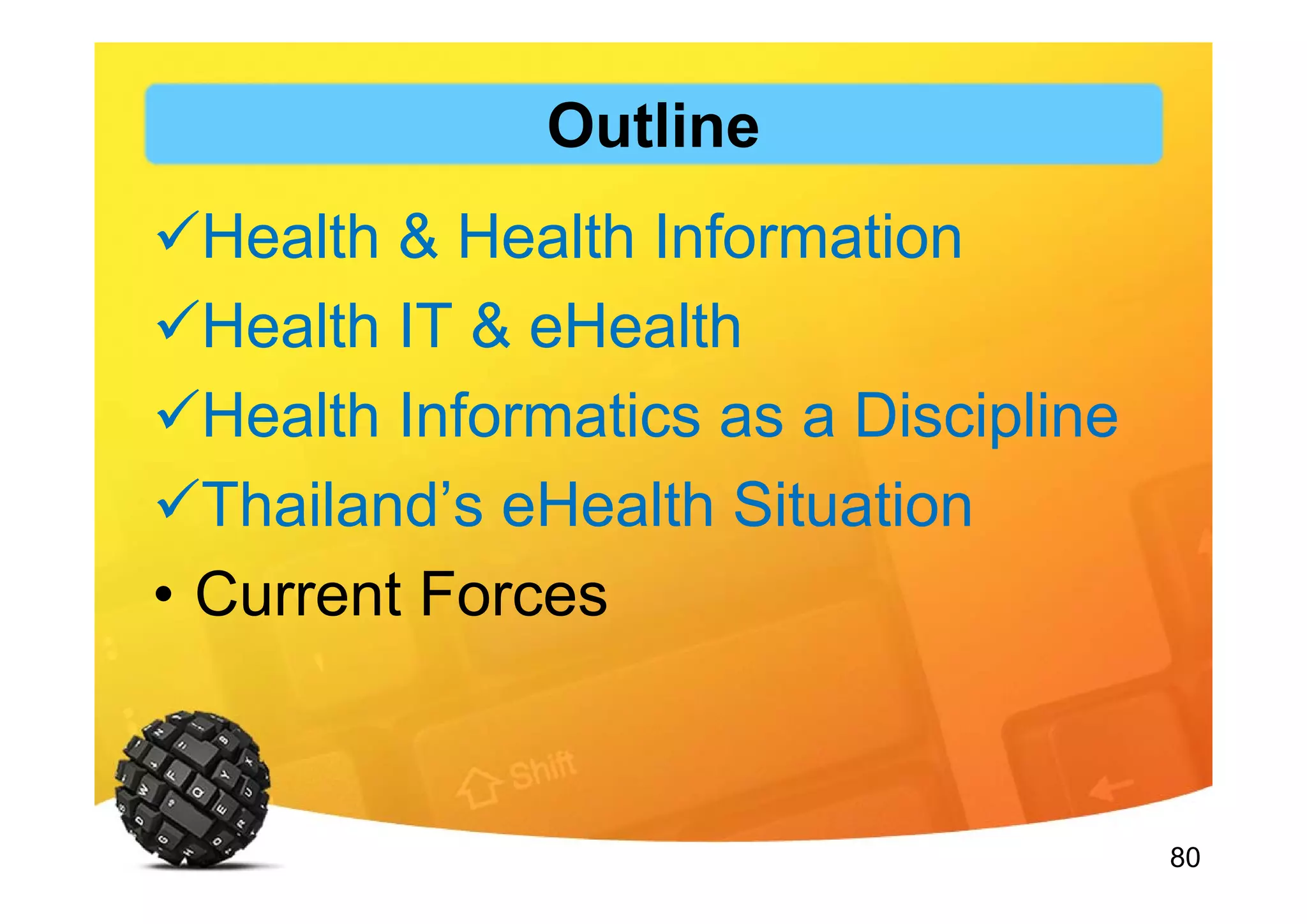 Outline

✓Health & Health Information

✓Health IT & eHealth

✓Health Informatics as a Discipline

✓Thailand's eHealth Situation

• Current Forces

Shift

80